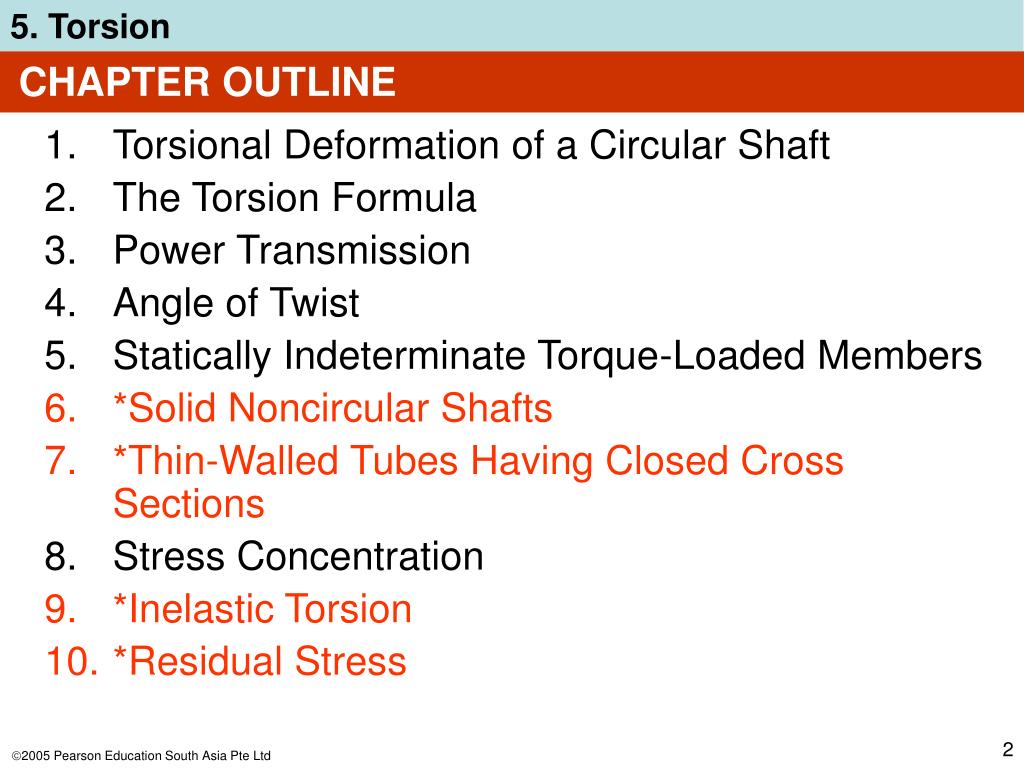 5. Torsion

CHAPTER OUTLINE

1. Torsional Deformation of a Circular Shaft
2. The Torsion Formula
3. Power Transmission
4. Angle of Twist
5. Statically Indeterminate Torque-Loaded Members
6. *Solid Noncircular Shafts
7. *Thin-Walled Tubes Having Closed Cross Sections
8. Stress Concentration
9. *Inelastic Torsion
10. *Residual Stress

©2005 Pearson Education South Asia Pte Ltd

2